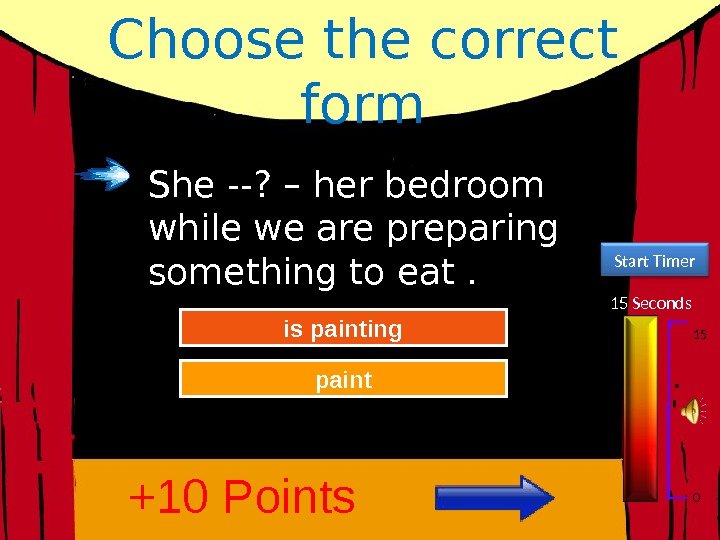 Choose the correct form

She --? – her bedroom while we are preparing something to eat .

is painting

paint

Start Timer

15 Seconds

15

0

+10 Points